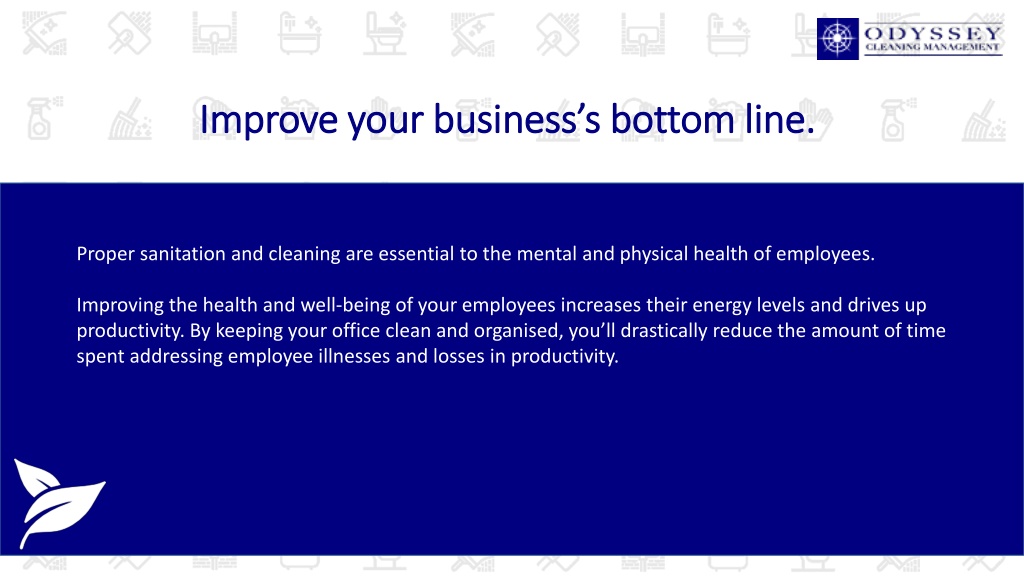 ODYSSEY
CLEANING MANAGEMENT

Improve your business's bottom line.

Proper sanitation and cleaning are essential to the mental and physical health of employees.

Improving the health and well-being of your employees increases their energy levels and drives up productivity. By keeping your office clean and organised, you'll drastically reduce the amount of time spent addressing employee illnesses and losses in productivity.